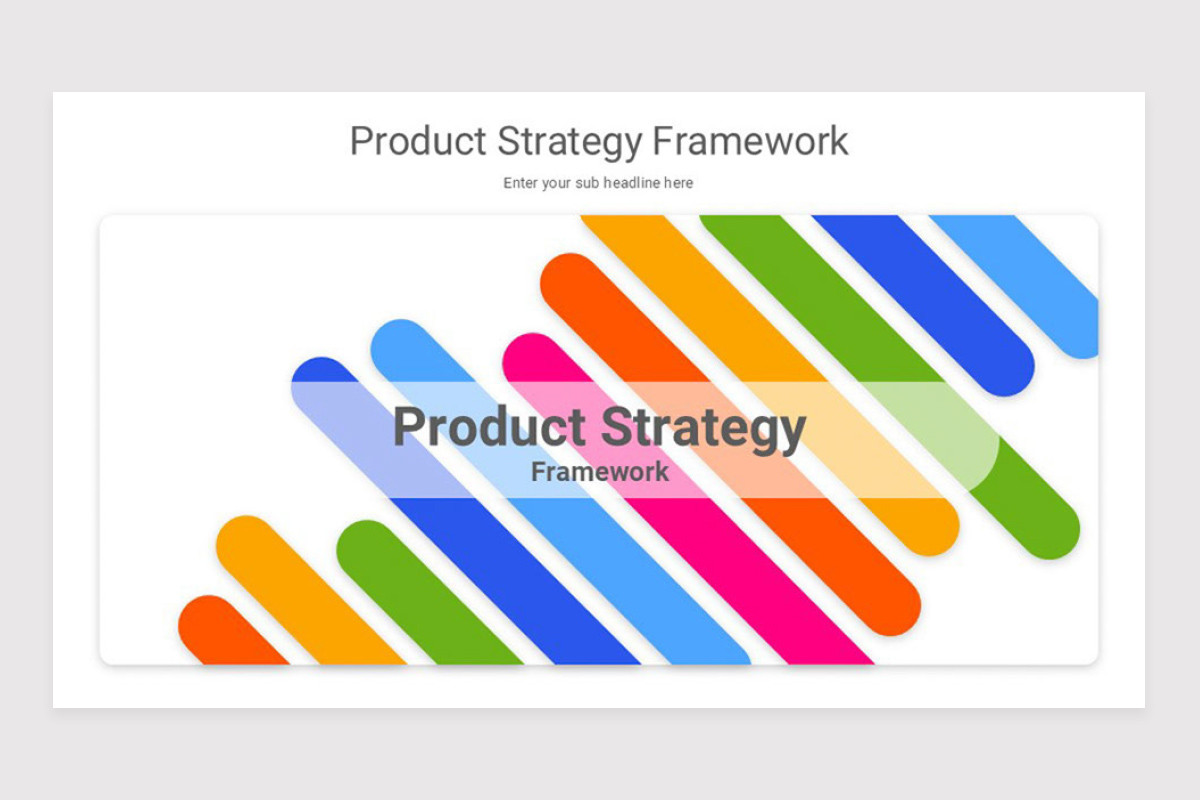 Product Strategy Framework

Enter your sub headline here

Product Strategy
Framework